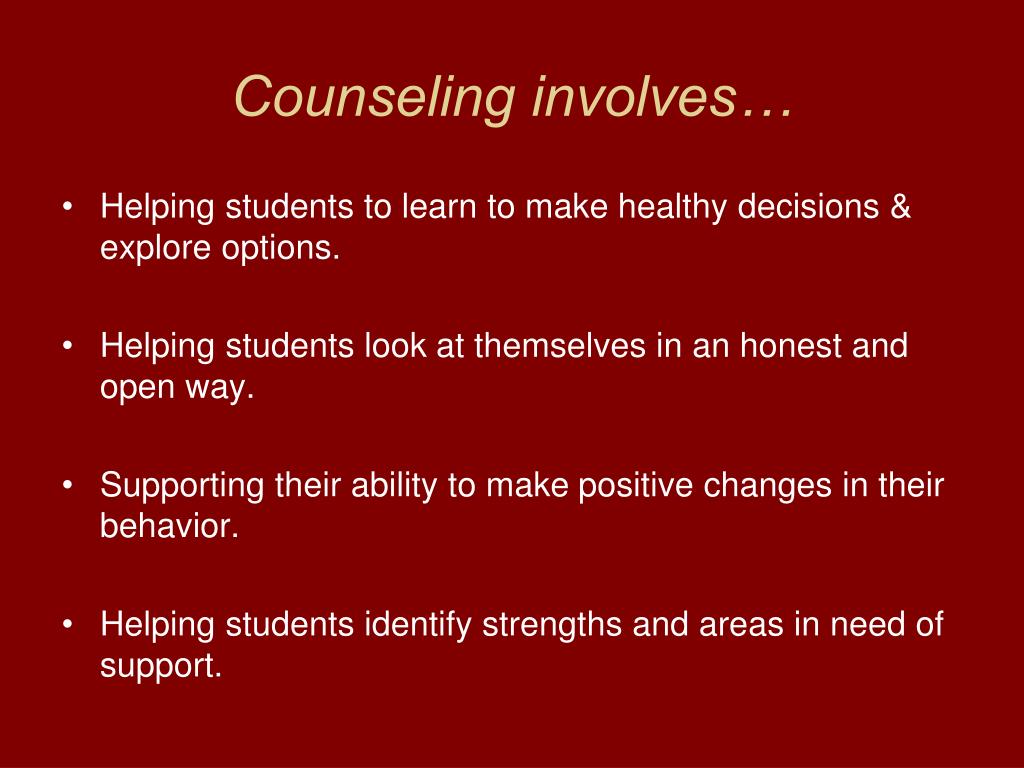 Counseling involves…

• Helping students to learn to make healthy decisions & explore options.

• Helping students look at themselves in an honest and open way.

• Supporting their ability to make positive changes in their behavior.

• Helping students identify strengths and areas in need of support.